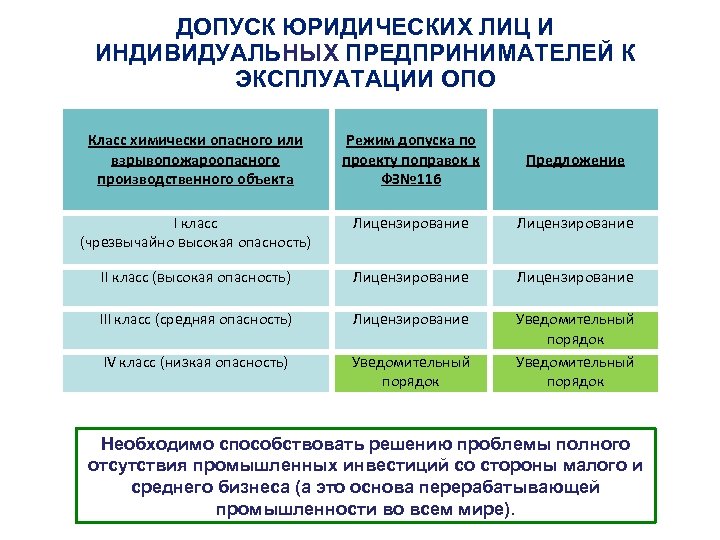 ДОПУСК ЮРИДИЧЕСКИХ ЛИЦ И ИНДИВИДУАЛЬНЫХ ПРЕДПРИНИМАТЕЛЕЙ К ЭКСПЛУАТАЦИИ ОПО

| Класс химически опасного или взрывопожароопасного производственного объекта | Режим допуска по проекту поправок к ФЗ№116 | Предложение |
|---|---|---|
| I класс (чрезвычайно высокая опасность) | Лицензирование | Лицензирование |
| II класс (высокая опасность) | Лицензирование | Лицензирование |
| III класс (средняя опасность) | Лицензирование | Уведомительный порядок |
| IV класс (низкая опасность) | Уведомительный порядок | Уведомительный порядок |

Необходимо способствовать решению проблемы полного отсутствия промышленных инвестиций со стороны малого и среднего бизнеса (а это основа перерабатывающей промышленности во всем мире).